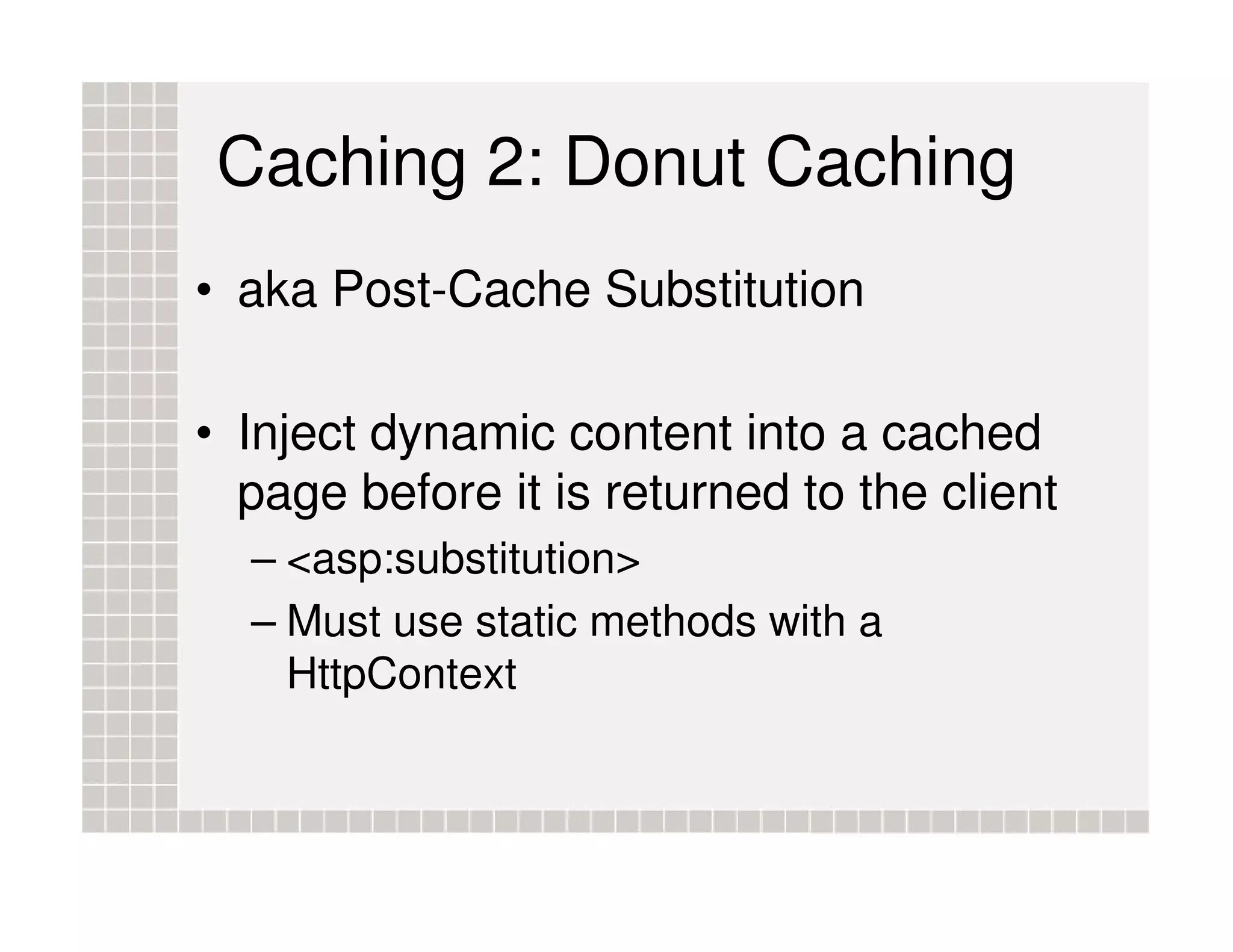 Caching 2: Donut Caching

• aka Post-Cache Substitution

• Inject dynamic content into a cached page before it is returned to the client

– <asp:substitution>

– Must use static methods with a HttpContext